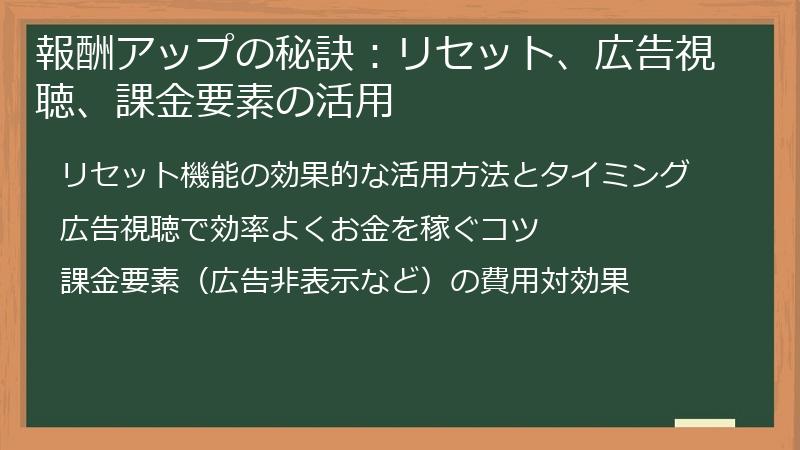 報酬アップの秘訣：リセット、広告視聴、課金要素の活用

リセット機能の効果的な活用方法とタイミング

広告視聴で効率よくお金を稼ぐコツ

課金要素（広告非表示など）の費用対効果